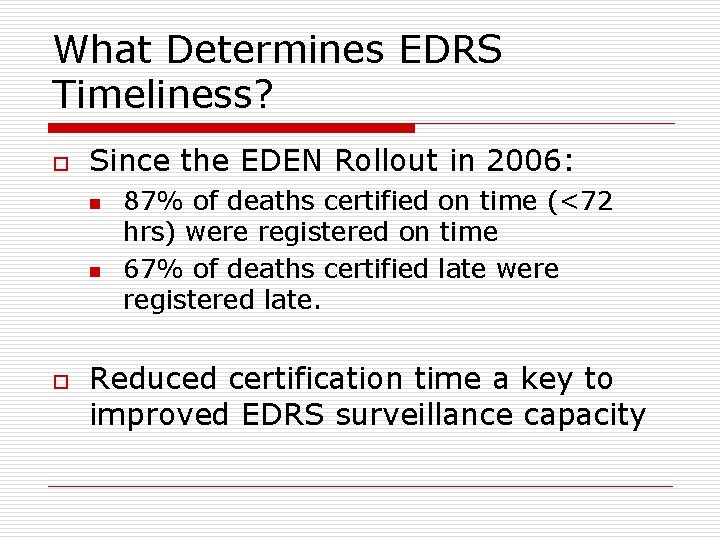 What Determines EDRS Timeliness?

Since the EDEN Rollout in 2006:

87% of deaths certified on time (<72 hrs) were registered on time

67% of deaths certified late were registered late.

Reduced certification time a key to improved EDRS surveillance capacity